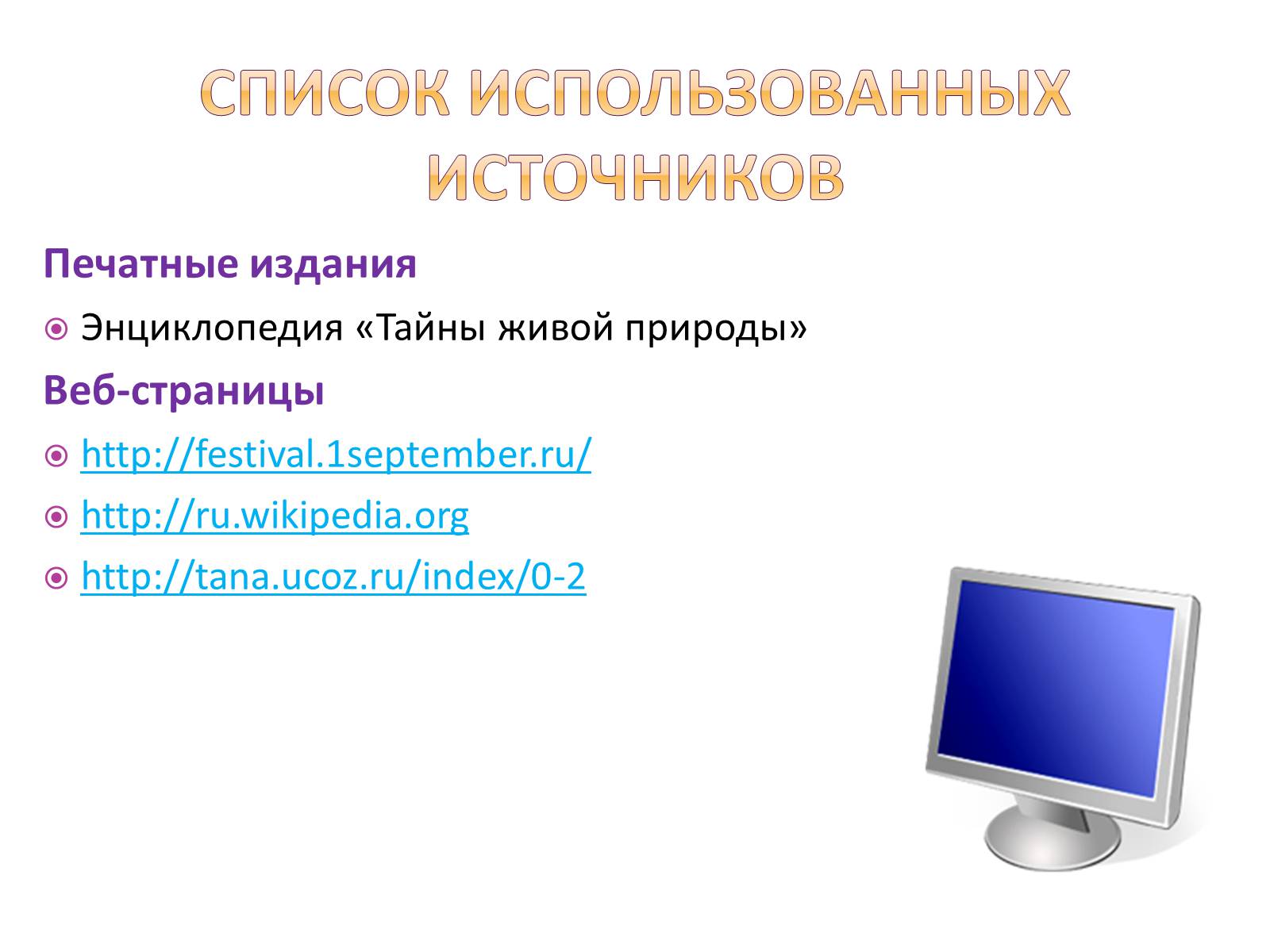 СПИСОК ИСПОЛЬЗОВАННЫХ ИСТОЧНИКОВ

Печатные издания

Энциклопедия «Тайны живой природы»

Веб-страницы

http://festival.1september.ru/

http://ru.wikipedia.org

http://tana.ucoz.ru/index/0-2